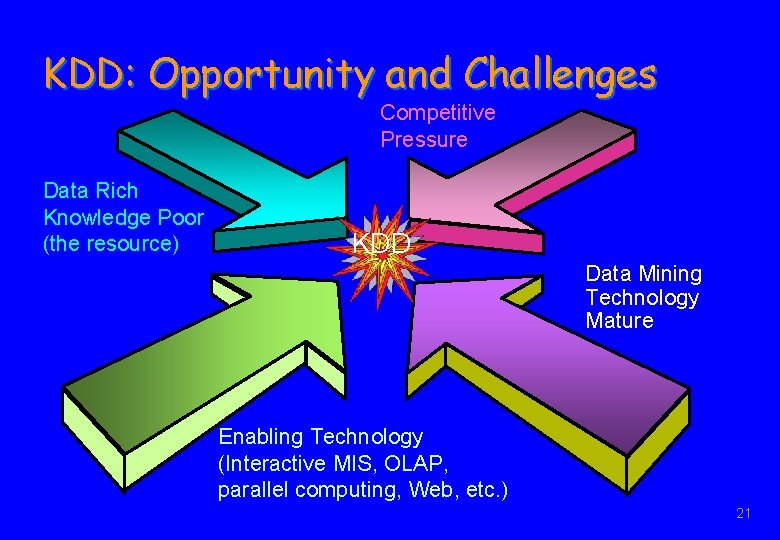 KDD: Opportunity and Challenges

Competitive Pressure

Data Rich Knowledge Poor (the resource)

KDD

Data Mining Technology Mature

Enabling Technology (Interactive MIS, OLAP, parallel computing, Web, etc.)

21